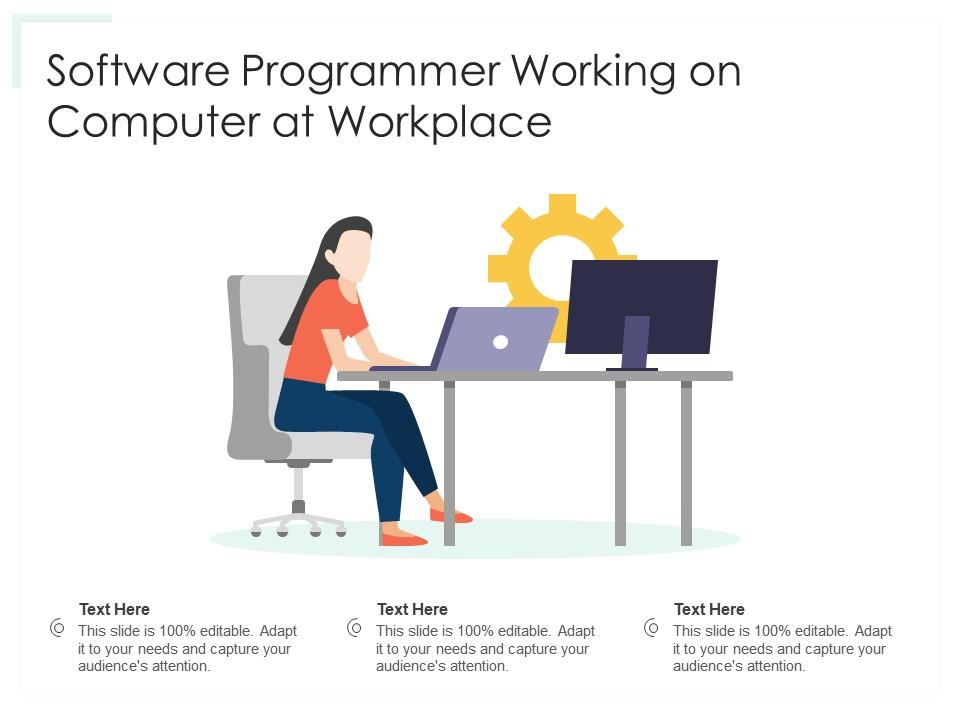 Software Programmer Working on Computer at Workplace

Text Here
This slide is 100% editable. Adapt it to your needs and capture your audience's attention.

Text Here
This slide is 100% editable. Adapt it to your needs and capture your audience's attention.

Text Here
This slide is 100% editable. Adapt it to your needs and capture your audience's attention.